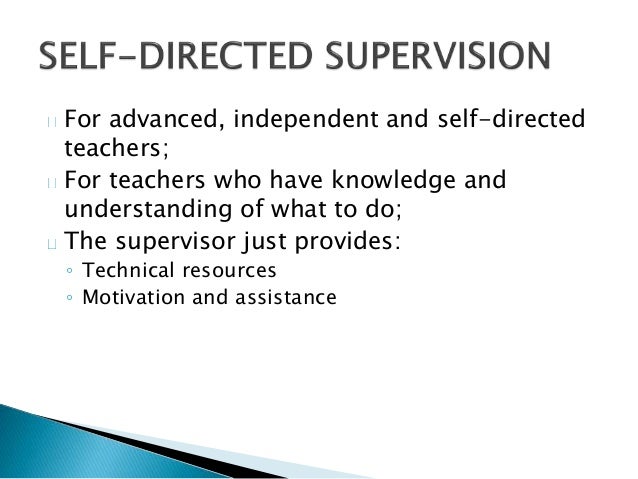 SELF-DIRECTED SUPERVISION

For advanced, independent and self-directed teachers;

For teachers who have knowledge and understanding of what to do;

The supervisor just provides:

◦ Technical resources

◦ Motivation and assistance